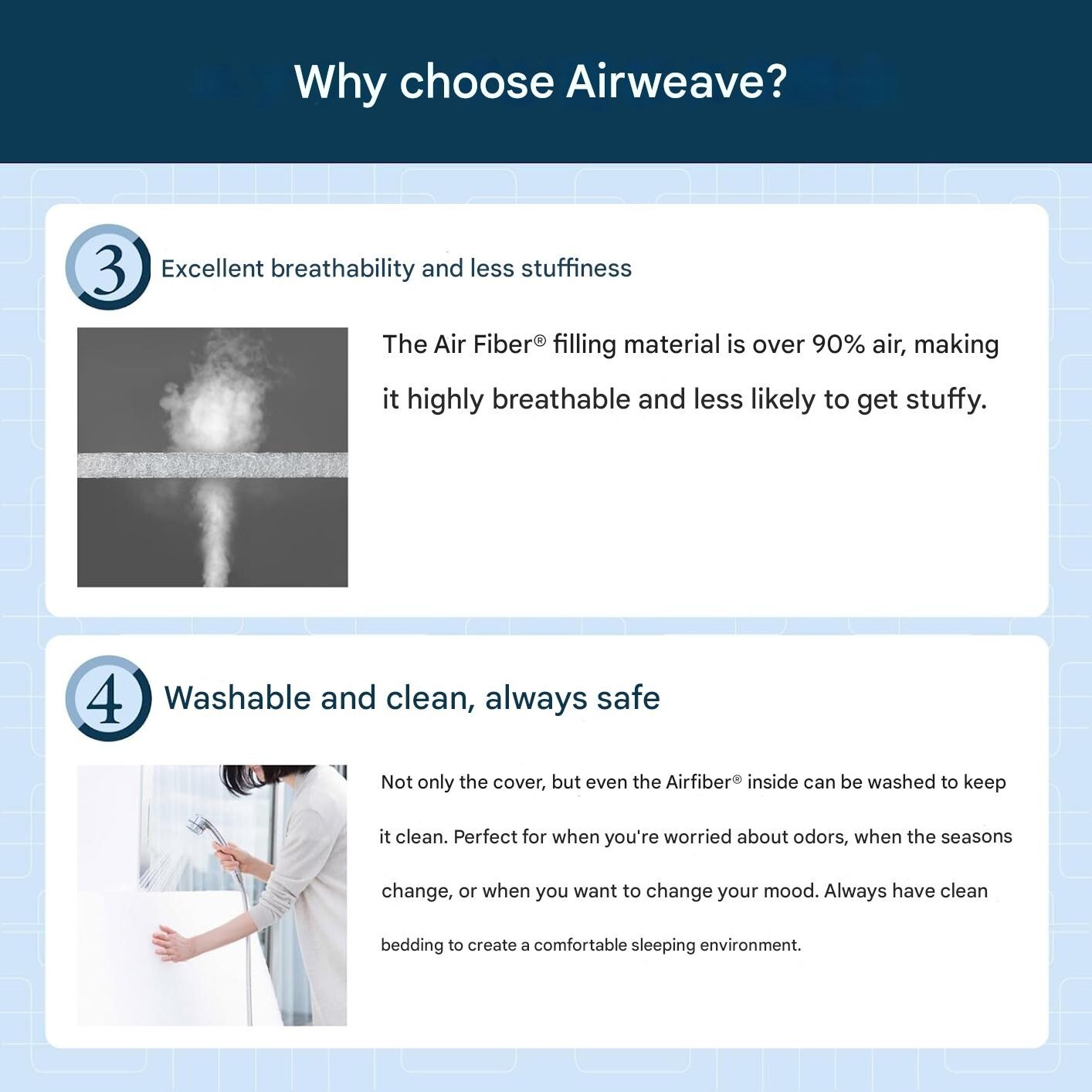 Why choose Airweave?

3 Excellent breathability and less stuffiness

The Air Fiber® filling material is over 90% air, making it highly breathable and less likely to get stuffy.

4 Washable and clean, always safe

Not only the cover, but even the Airfiber® inside can be washed to keep it clean. Perfect for when you're worried about odors, when the seasons change, or when you want to change your mood. Always have clean bedding to create a comfortable sleeping environment.